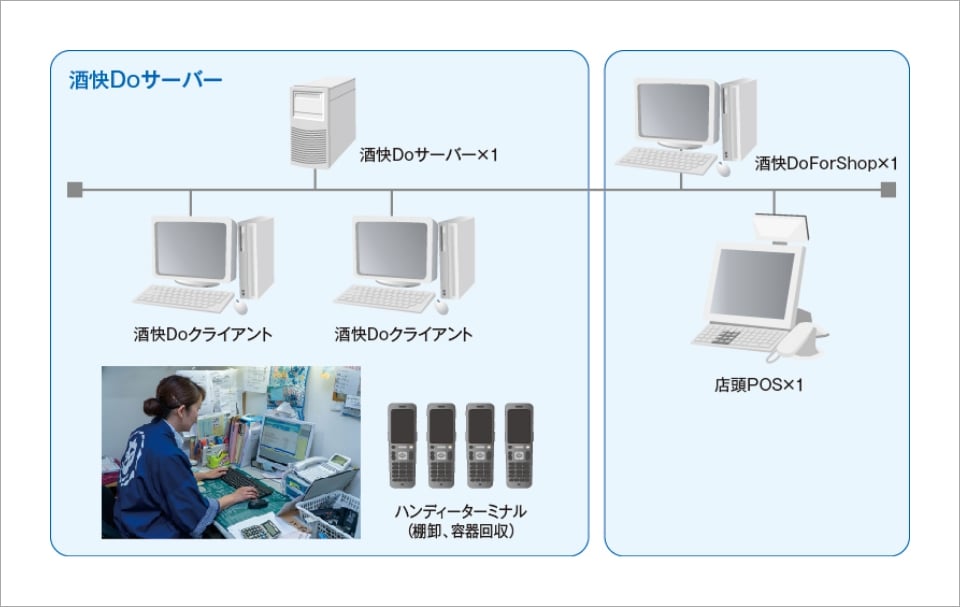 酒快Doサーバー

酒快Doサーバー×1

酒快DoForShop×1

酒快Doクライアント

酒快Doクライアント

店頭POS×1

ハンディーターミナル
(棚卸、容器回収)